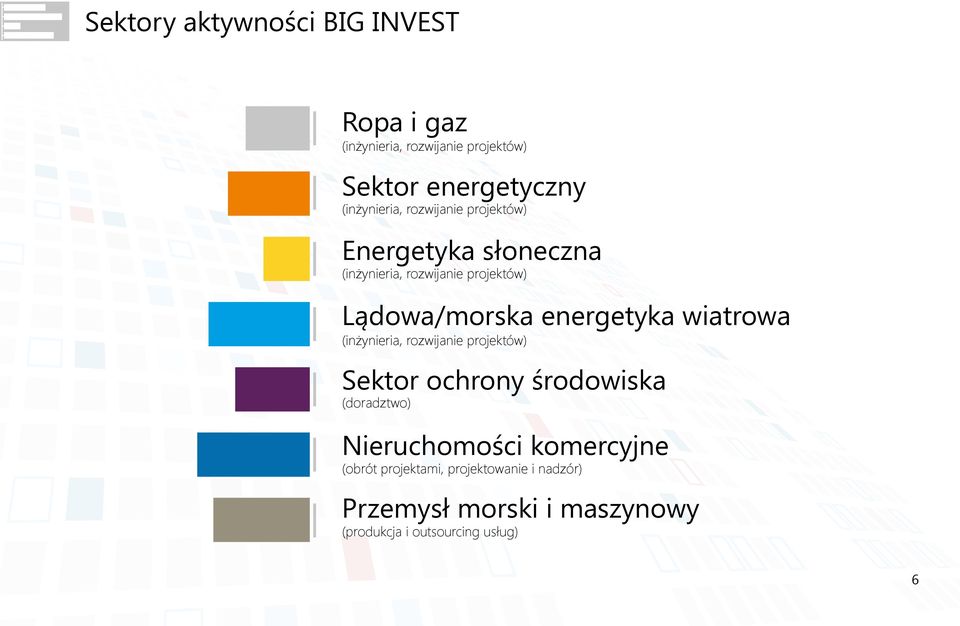 Sektory aktywności BIG INVEST

Ropa i gaz
(inżynieria, rozwijanie projektów)

Sektor energetyczny
(inżynieria, rozwijanie projektów)

Energetyka słoneczna
(inżynieria, rozwijanie projektów)

Lądowa/morska energetyka wiatrowa
(inżynieria, rozwijanie projektów)

Sektor ochrony środowiska
(doradztwo)

Nieruchomości komercyjne
(obrót projektami, projektowanie i nadzór)

Przemysł morski i maszynowy
(produkcja i outsourcing usług)

6